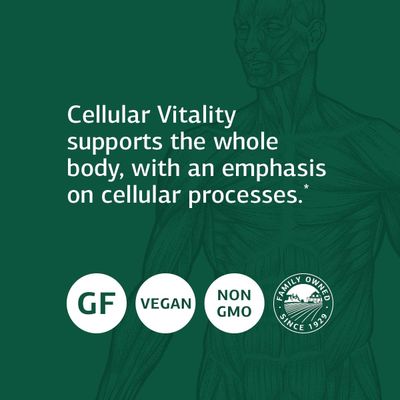 Cellular Vitality supports the whole body, with an emphasis on cellular processes.*

GF

VEGAN

NON GMO

FAMILY OWNED SINCE 1929